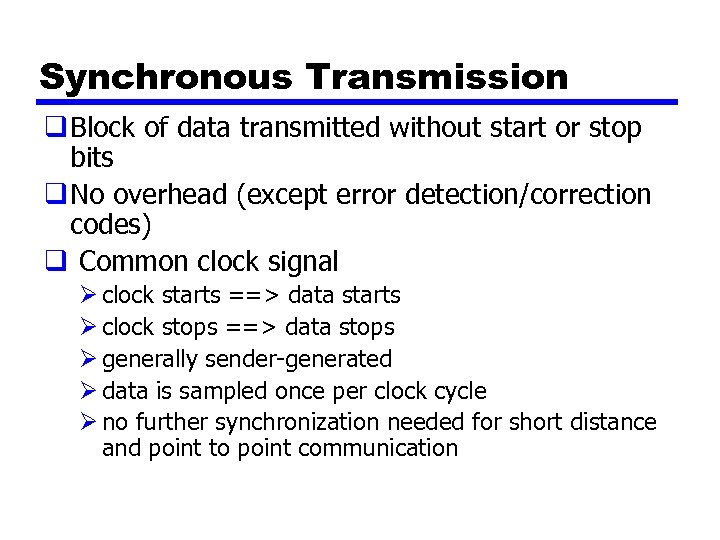 Synchronous Transmission

❑ Block of data transmitted without start or stop bits

❑ No overhead (except error detection/correction codes)

❑ Common clock signal

➢ clock starts ==> data starts

➢ clock stops ==> data stops

➢ generally sender-generated

➢ data is sampled once per clock cycle

➢ no further synchronization needed for short distance and point to point communication